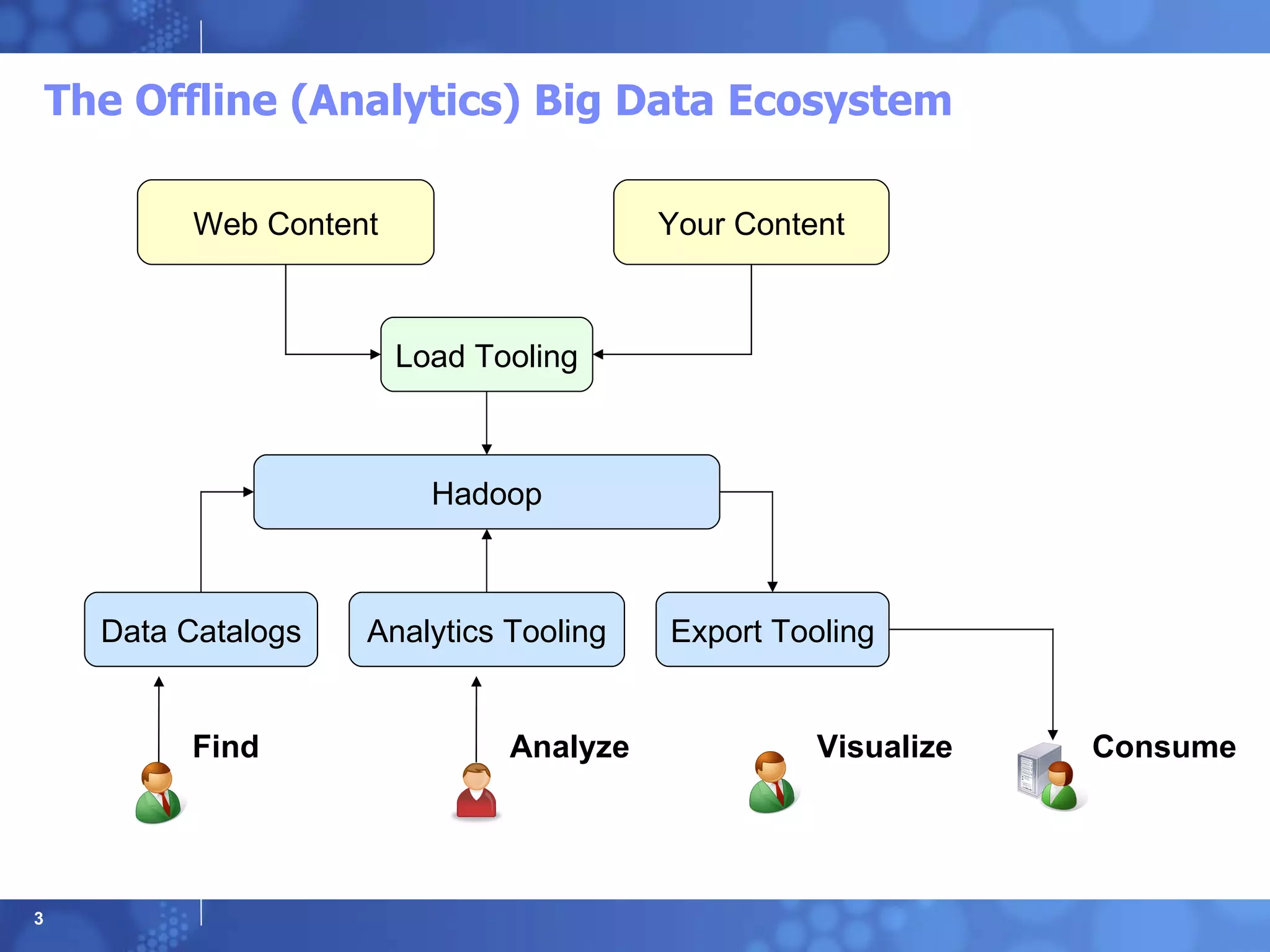 The Offline (Analytics) Big Data Ecosystem

Web Content

Your Content

Load Tooling

Hadoop

Data Catalogs

Analytics Tooling

Export Tooling

Find

Analyze

Visualize

Consume

3